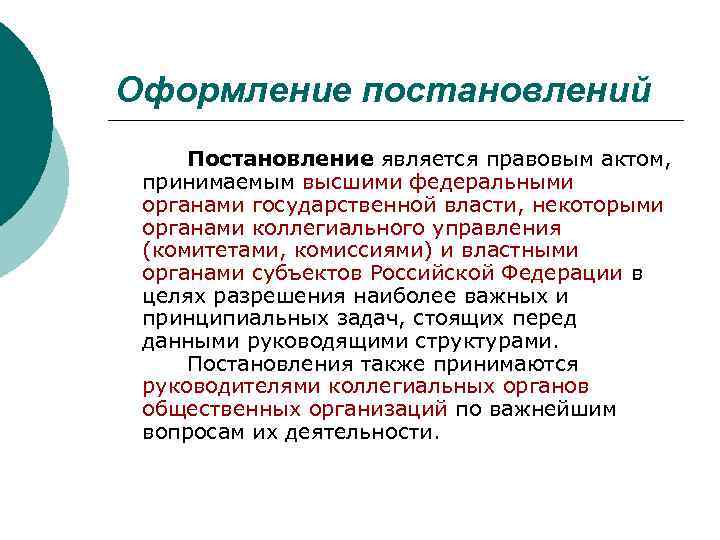 Оформление постановлений

Постановление является правовым актом, принимаемым высшими федеральными органами государственной власти, некоторыми органами коллегиального управления (комитетами, комиссиями) и властными органами субъектов Российской Федерации в целях разрешения наиболее важных и принципиальных задач, стоящих перед данными руководящими структурами.

Постановления также принимаются руководителями коллегиальных органов общественных организаций по важнейшим вопросам их деятельности.